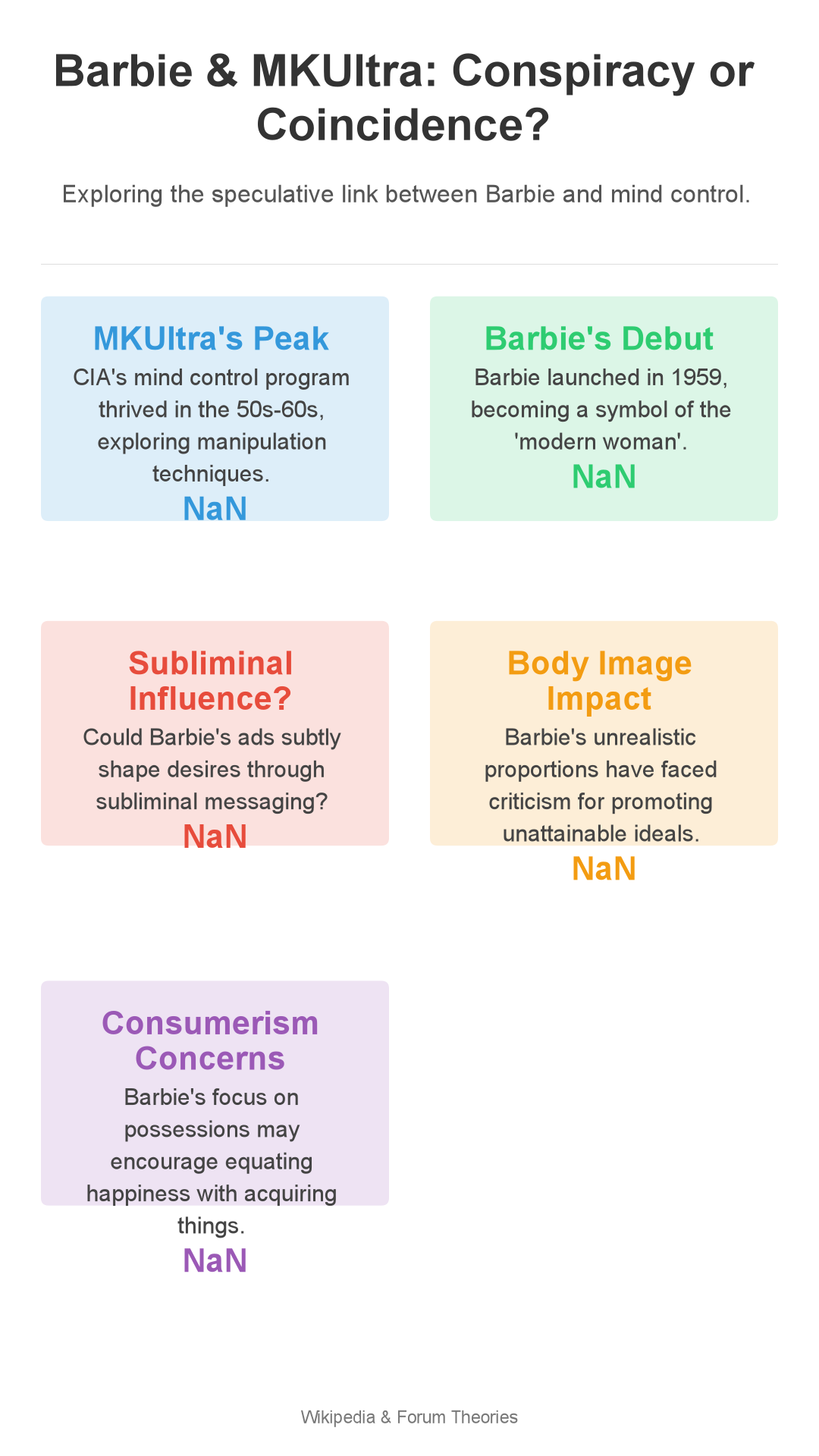 Barbie & MKUltra: Conspiracy or Coincidence?

Exploring the speculative link between Barbie and mind control.

MKUltra's Peak

CIA's mind control program thrived in the 50s-60s, exploring manipulation techniques.

NaN

Barbie's Debut

Barbie launched in 1959, becoming a symbol of the 'modern woman'.

NaN

Subliminal Influence?

Could Barbie's ads subtly shape desires through subliminal messaging?

NaN

Body Image Impact

Barbie's unrealistic proportions have faced criticism for promoting unattainable ideals.

NaN

Consumerism Concerns

Barbie's focus on possessions may encourage equating happiness with acquiring things.

NaN

Wikipedia & Forum Theories